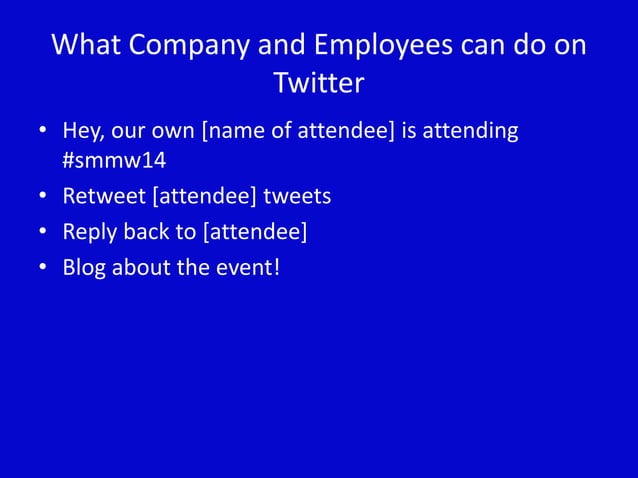 What Company and Employees can do on Twitter

• Hey, our own [name of attendee] is attending #smmw14
• Retweet [attendee] tweets
• Reply back to [attendee]
• Blog about the event!